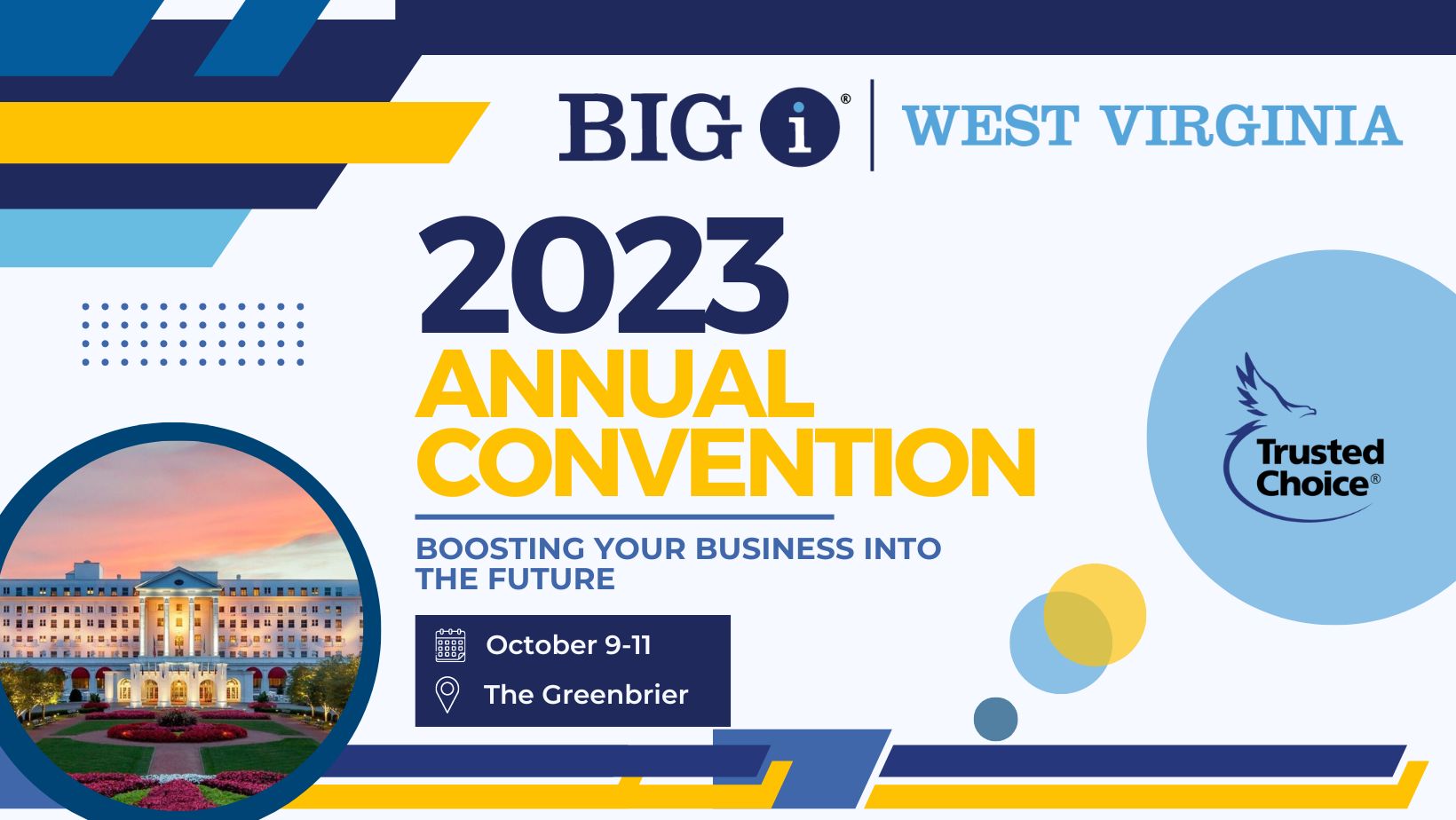 BIG i® | WEST VIRGINIA

2023
ANNUAL CONVENTION

BOOSTING YOUR BUSINESS INTO THE FUTURE

October 9-11
The Greenbrier

Trusted Choice®